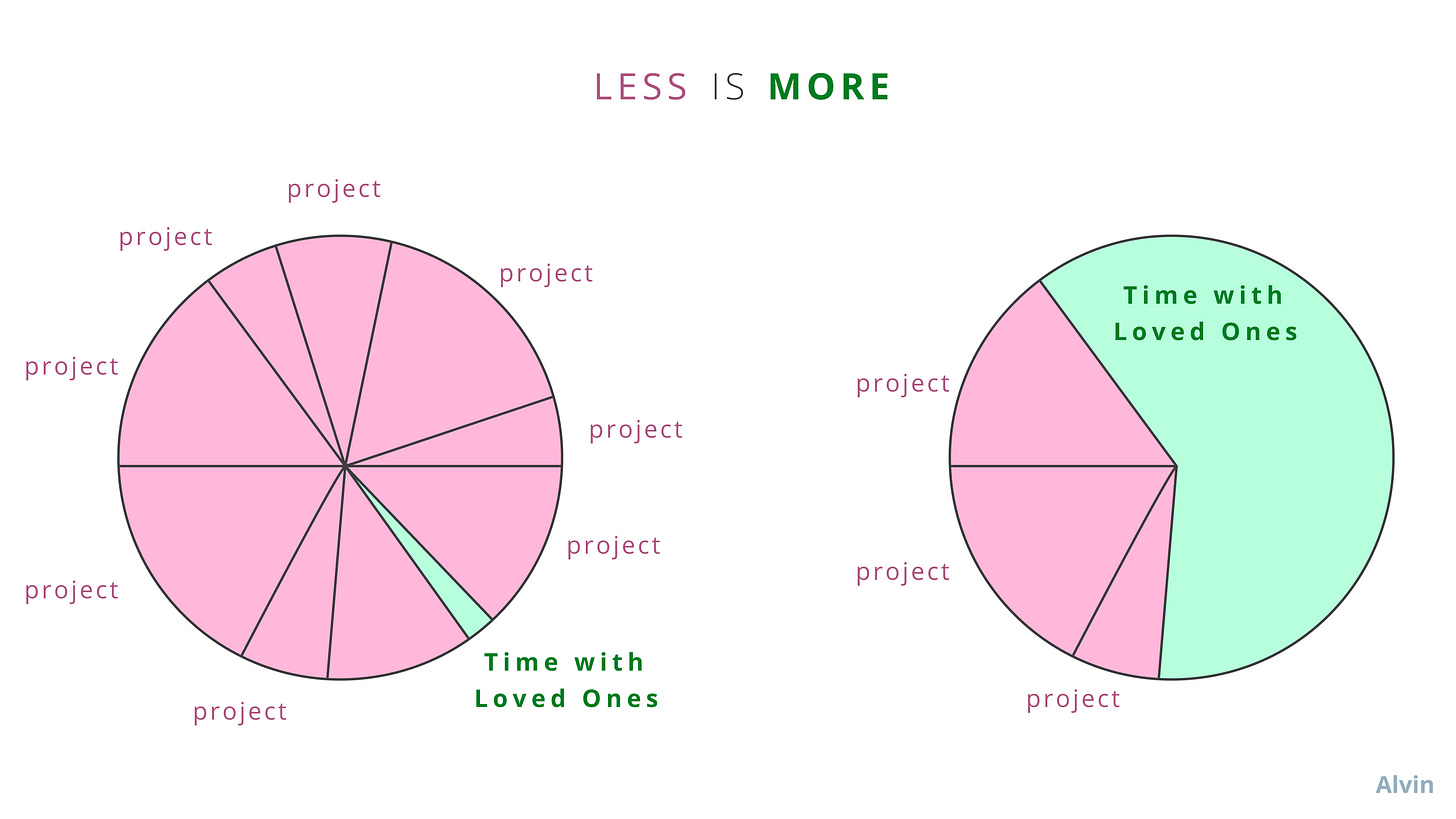 LESS IS MORE

project

project

project

project

project

project

project

project

Time with Loved Ones

Time with Loved Ones

project

project

project

Alvin